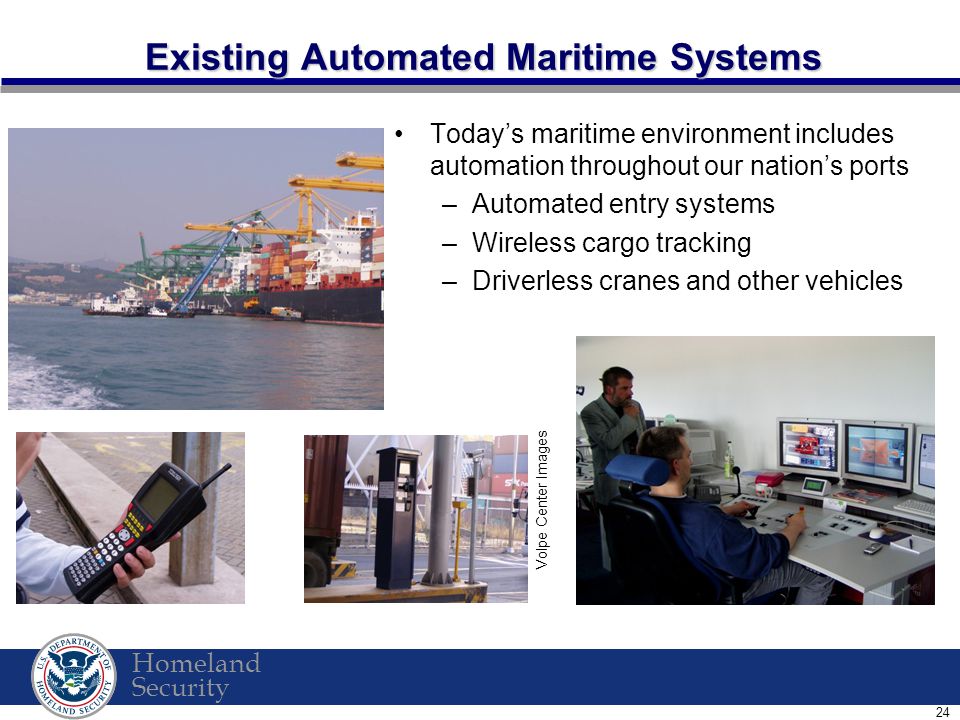 Existing Automated Maritime Systems

• Today's maritime environment includes automation throughout our nation's ports
– Automated entry systems
– Wireless cargo tracking
– Driverless cranes and other vehicles

Volpe Center Images

U.S. DEPARTMENT OF HOMELAND SECURITY

Homeland Security

24